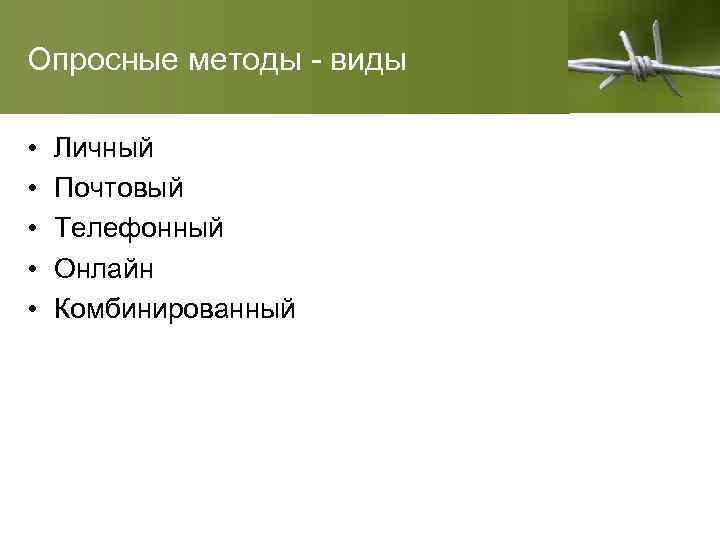 Опросные методы - виды

• Личный
• Почтовый
• Телефонный
• Онлайн
• Комбинированный